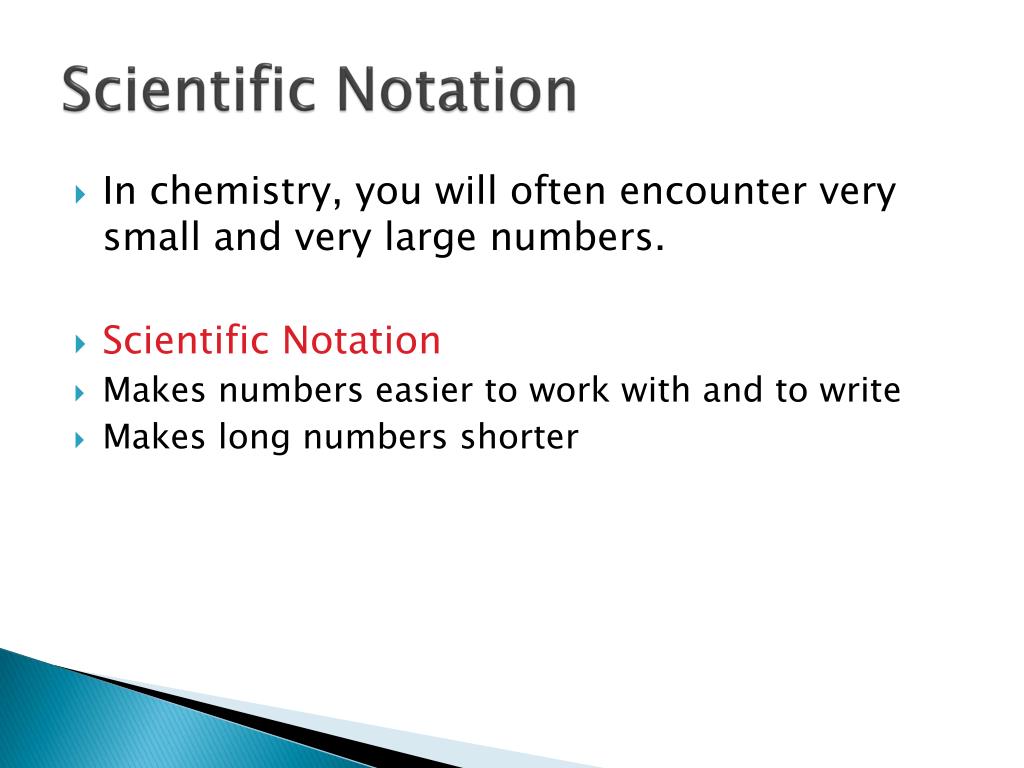 Scientific Notation

In chemistry, you will often encounter very small and very large numbers.

Scientific Notation
Makes numbers easier to work with and to write
Makes long numbers shorter